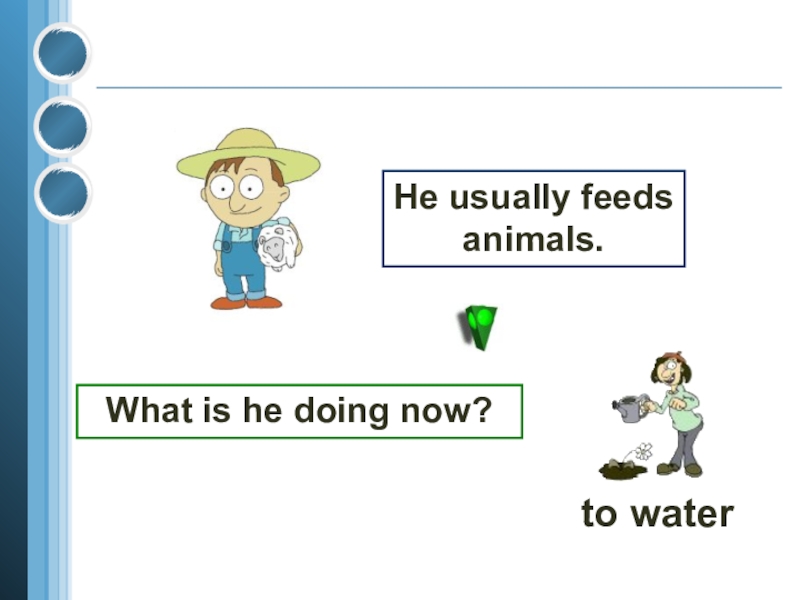 He usually feeds animals.

What is he doing now?

to water